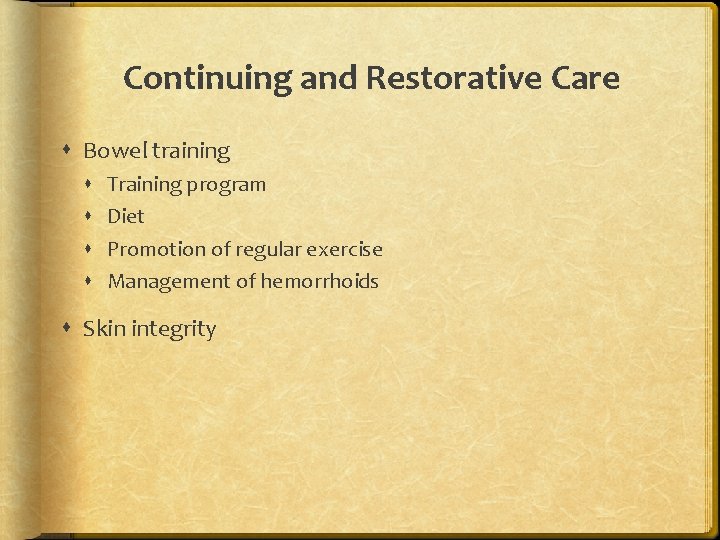 Continuing and Restorative Care

Bowel training
Training program
Diet
Promotion of regular exercise
Management of hemorrhoids

Skin integrity